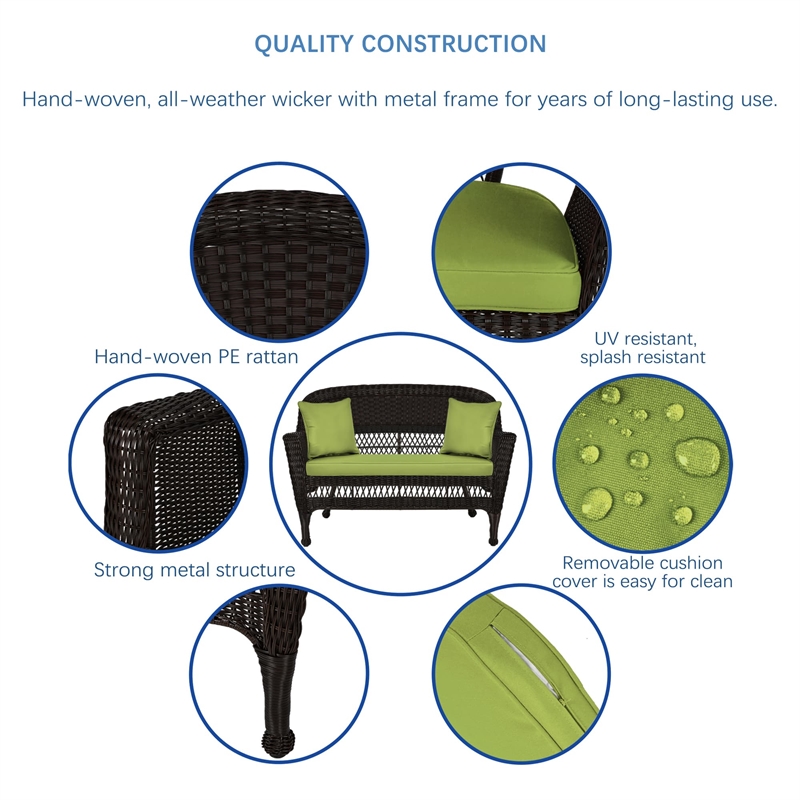 QUALITY CONSTRUCTION

Hand-woven, all-weather wicker with metal frame for years of long-lasting use.

Hand-woven PE rattan

UV resistant, splash resistant

Strong metal structure

Removable cushion cover is easy for clean